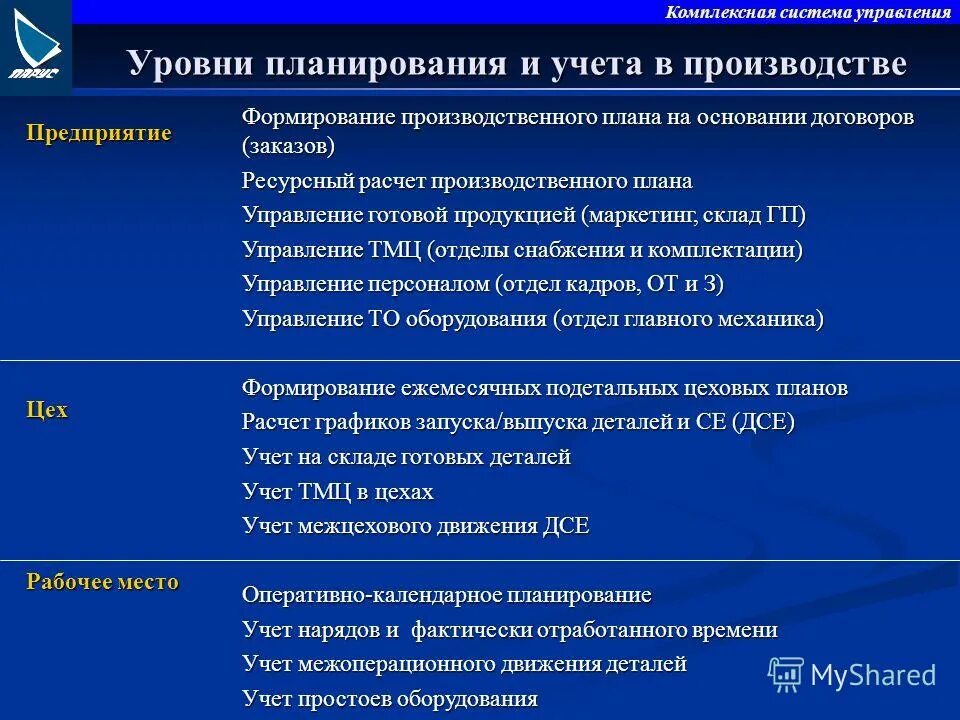 ПАРУС

Комплексная система управления

Уровни планирования и учета в производстве

Предприятие

Формирование производственного плана на основании договоров (заказов)

Ресурсный расчет производственного плана

Управление готовой продукцией (маркетинг, склад ГП)

Управление ТМЦ (отделы снабжения и комплектации)

Управление персоналом (отдел кадров, ОТ и З)

Управление ТО оборудования (отдел главного механика)

Цех

Формирование ежемесячных подетальных цеховых планов

Расчет графиков запуска/выпуска деталей и СЕ (ДСЕ)

Учет на складе готовых деталей

Учет ТМЦ в цехах

Учет межцехового движения ДСЕ

Рабочее место

Оперативно-календарное планирование

Учет нарядов и фактически отработанного времени

Учет межоперационного движения деталей

Учет простоев оборудования

MyShared